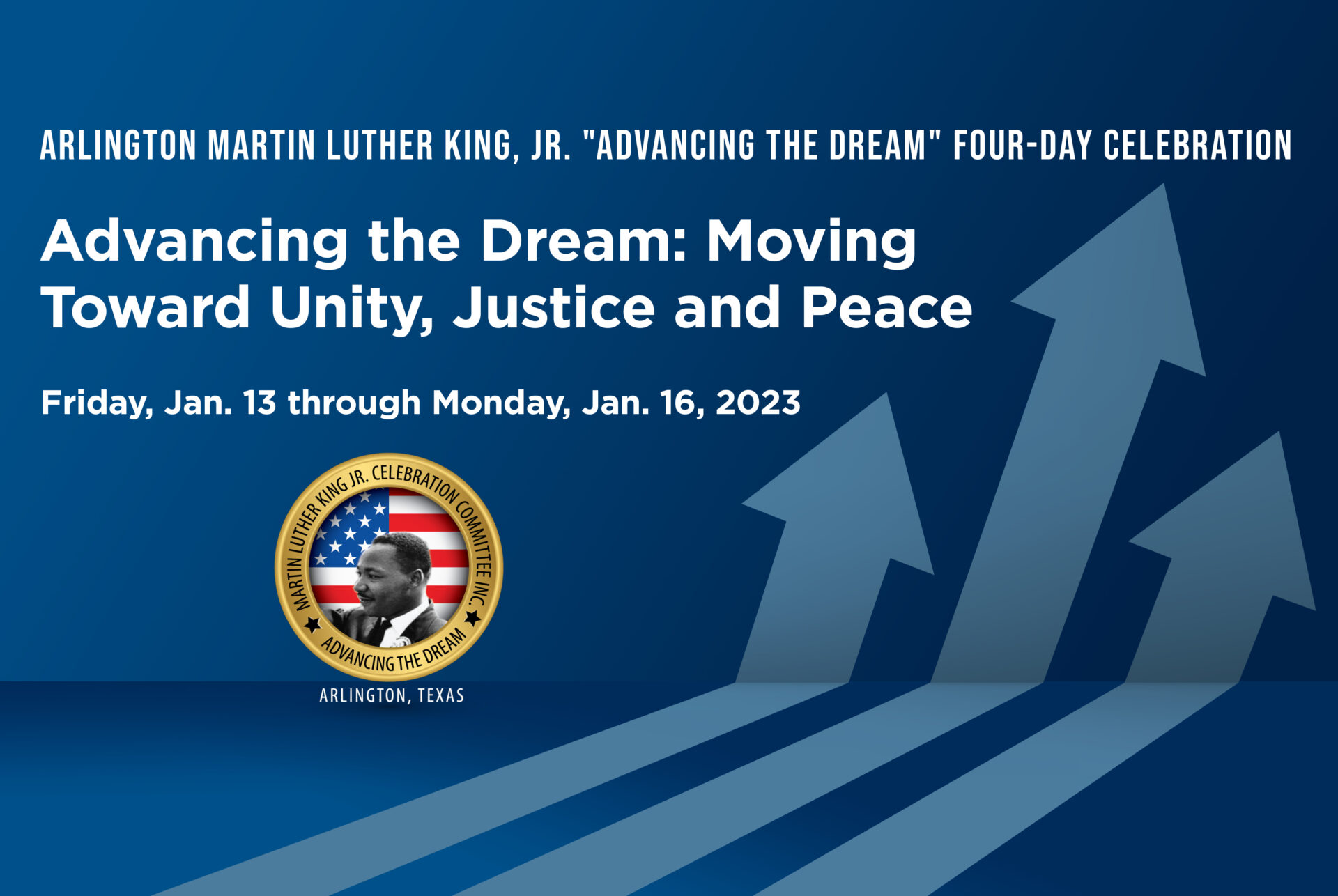 ARLINGTON MARTIN LUTHER KING, JR. "ADVANCING THE DREAM" FOUR-DAY CELEBRATION

Advancing the Dream: Moving Toward Unity, Justice and Peace

Friday, Jan. 13 through Monday, Jan. 16, 2023

MARTIN LUTHER KING JR. CELEBRATION COMMITTEE INC.

ADVANCING THE DREAM

ARLINGTON, TEXAS